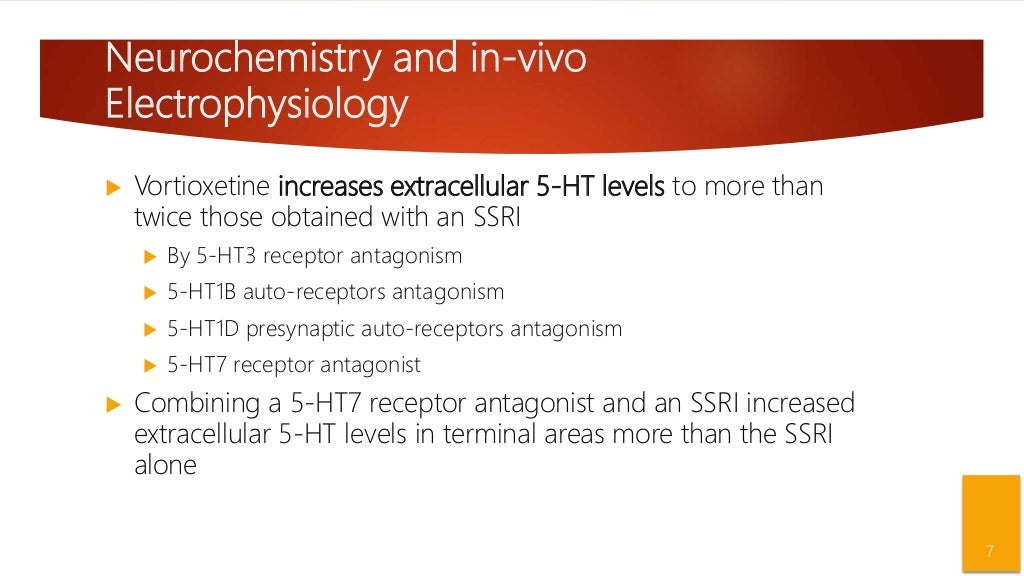 Neurochemistry and in-vivo Electrophysiology

Vortioxetine increases extracellular 5-HT levels to more than twice those obtained with an SSRI

By 5-HT3 receptor antagonism

5-HT1B auto-receptors antagonism

5-HT1D presynaptic auto-receptors antagonism

5-HT7 receptor antagonist

Combining a 5-HT7 receptor antagonist and an SSRI increased extracellular 5-HT levels in terminal areas more than the SSRI alone

7